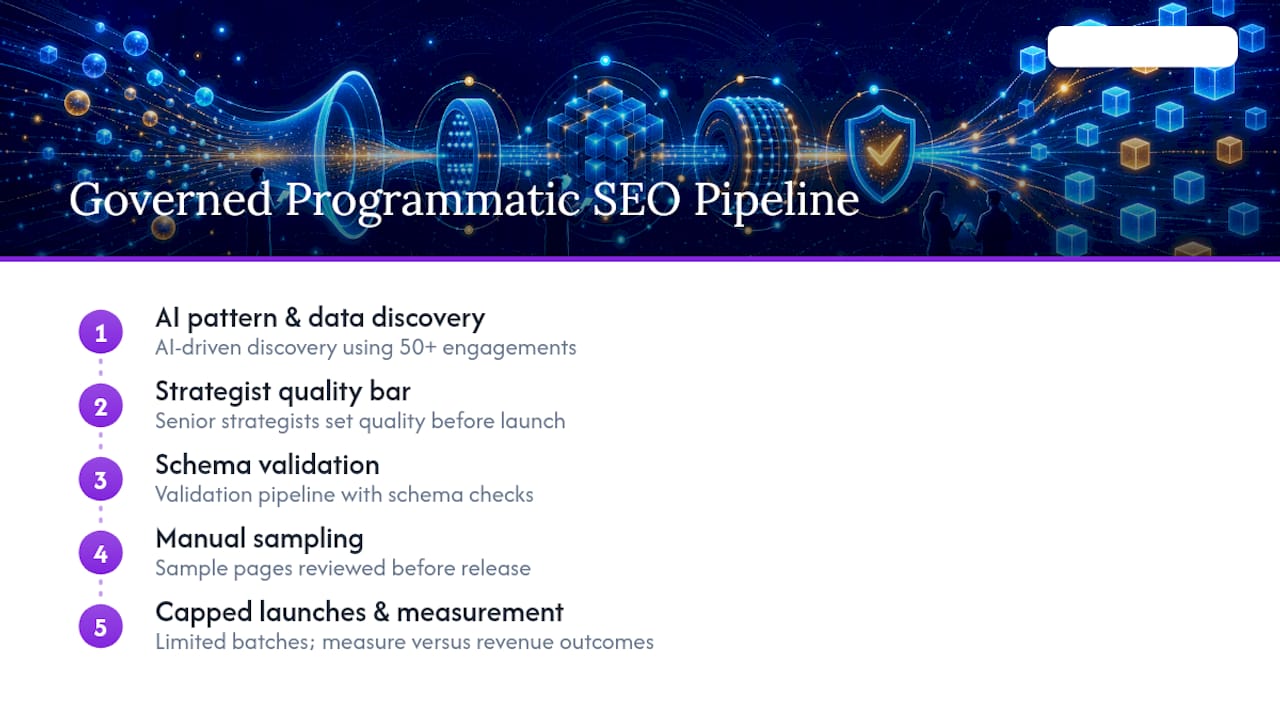 Governed Programmatic SEO Pipeline

1
AI pattern & data discovery
AI-driven discovery using 50+ engagements

2
Strategist quality bar
Senior strategists set quality before launch

3
Schema validation
Validation pipeline with schema checks

4
Manual sampling
Sample pages reviewed before release

5
Capped launches & measurement
Limited batches; measure versus revenue outcomes